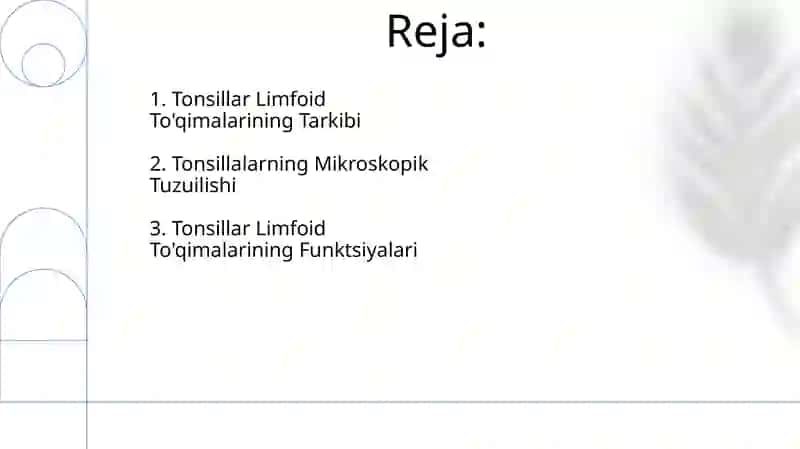 Reja:

1. Tonsillar Limfoid To'qimalarining Tarkibi

2. Tonsillalarning Mikroskopik Tuzuilishi

3. Tonsillar Limfoid To'qimalarining Funktsiyalari